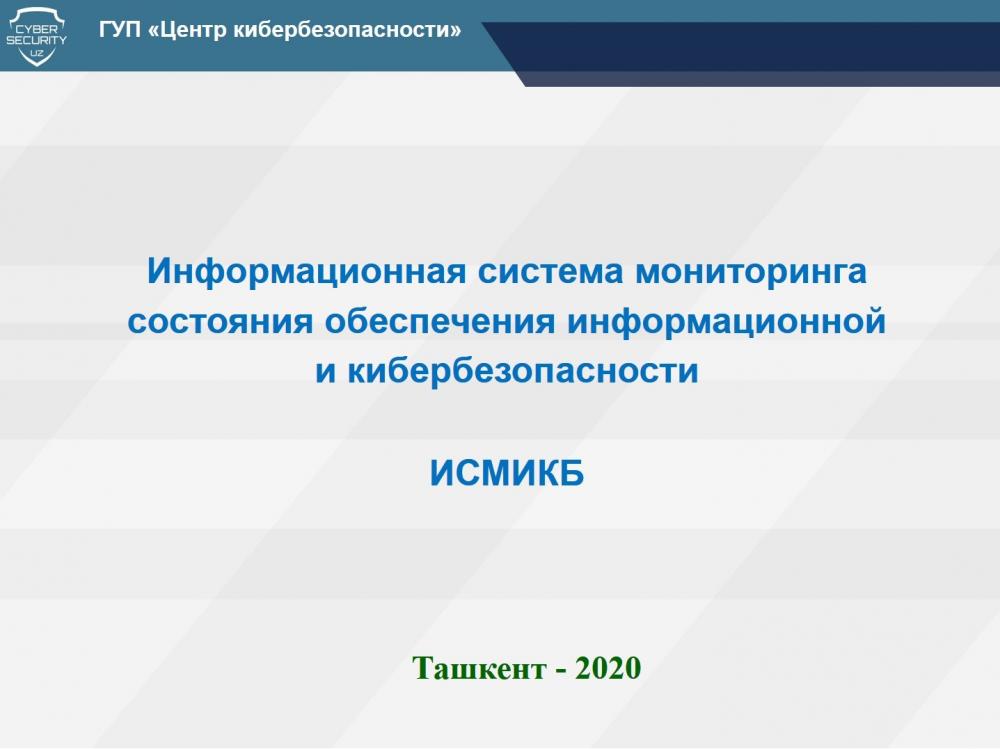 CYBER SECURITY UZ

ГУП «Центр кибербезопасности»

Информационная система мониторинга состояния обеспечения информационной и кибербезопасности

ИСМИКБ

Ташкент - 2020